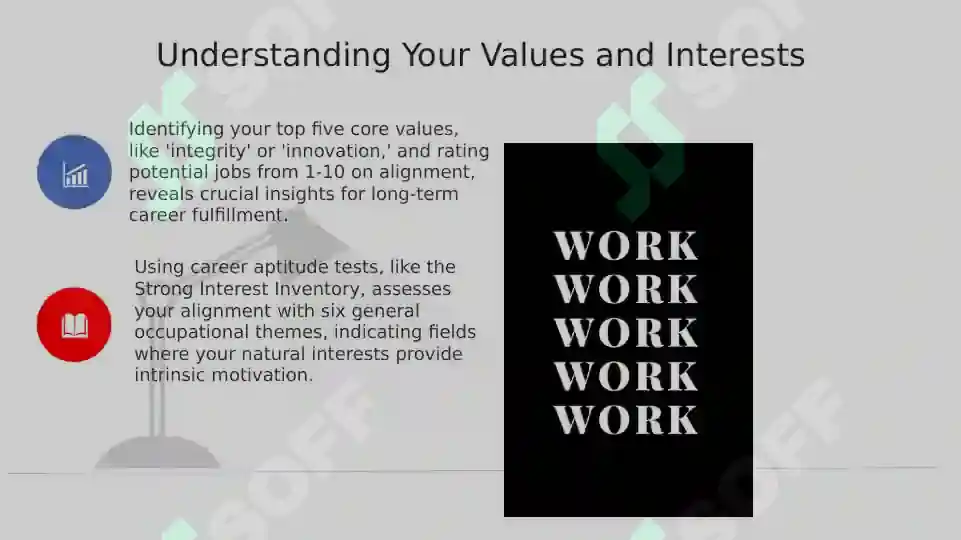 Understanding Your Values and Interests

Identifying your top five core values, like 'integrity' or 'innovation,' and rating potential jobs from 1-10 on alignment, reveals crucial insights for long-term career fulfillment.

Using career aptitude tests, like the Strong Interest Inventory, assesses your alignment with six general occupational themes, indicating fields where your natural interests provide intrinsic motivation.

WORK
WORK
WORK
WORK
WORK

SOFF